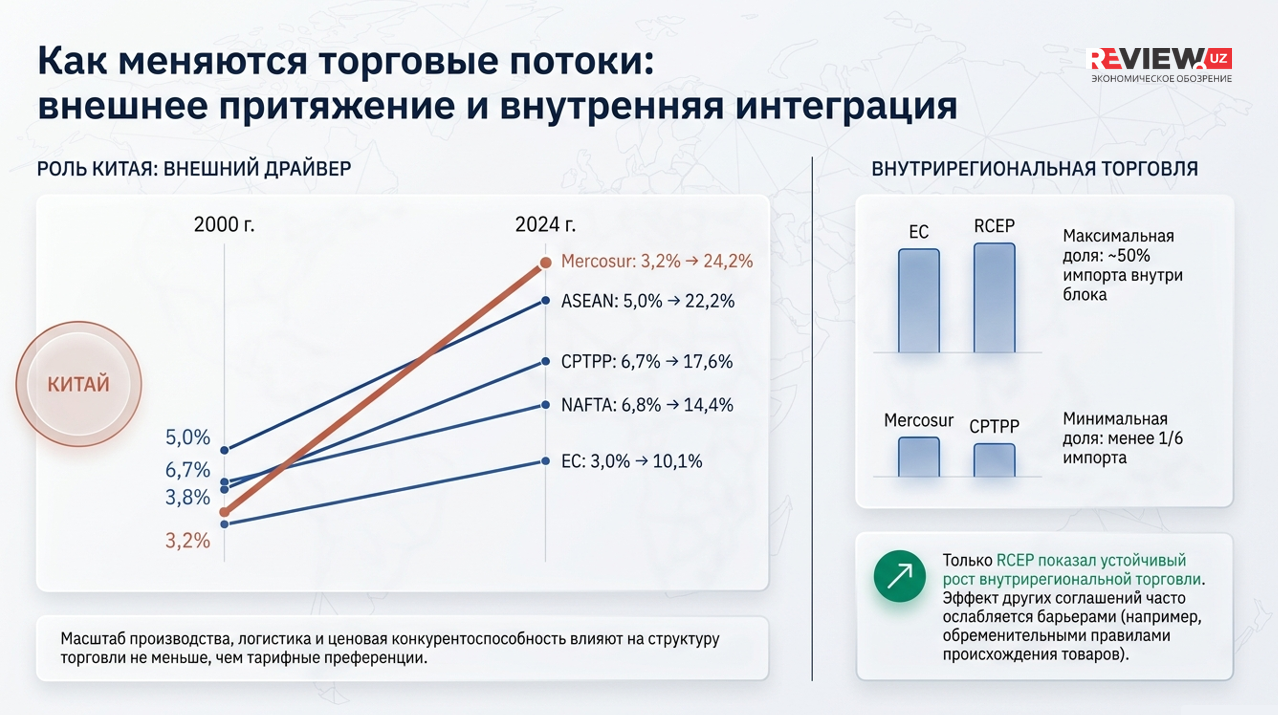 Как меняются торговые потоки: внешнее притяжение и внутренняя интеграция

REVIEW.UZ
ЭКОНОМИЧЕСКОЕ ОБОЗРЕНИЕ

РОЛЬ КИТАЯ: ВНЕШНИЙ ДРАЙВЕР

2000 г.
2024 г.

КИТАЙ

5,0%
6,7%
3,8%
3,2%

Mercosur: 3,2% → 24,2%
ASEAN: 5,0% → 22,2%
CPTPP: 6,7% → 17,6%
NAFTA: 6,8% → 14,4%
ЕС: 3,0% → 10,1%

Масштаб производства, логистика и ценовая конкурентоспособность влияют на структуру торговли не меньше, чем тарифные преференции.

ВНУТРИРЕГИОНАЛЬНАЯ ТОРГОВЛЯ

ЕС
RCEP
Максимальная доля: ~50% импорта внутри блока

Mercosur
CPTPP
Минимальная доля: менее 1/6 импорта

Только RCEP показал устойчивый рост внутрирегиональной торговли. Эффект других соглашений часто ослабляется барьерами (например, обременительными правилами происхождения товаров).